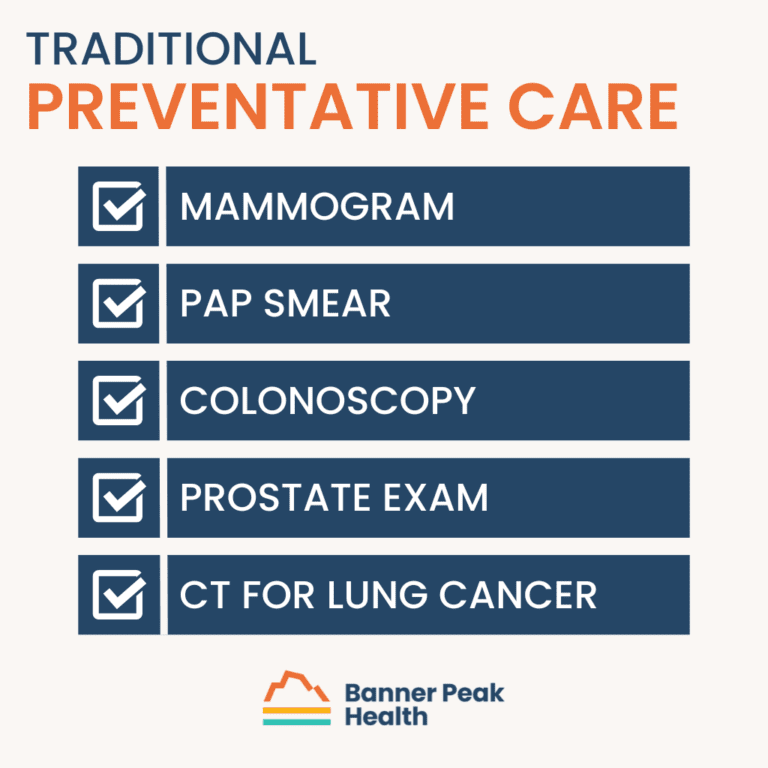 TRADITIONAL
PREVENTATIVE CARE

MAMMOGRAM

PAP SMEAR

COLONOSCOPY

PROSTATE EXAM

CT FOR LUNG CANCER

Banner Peak Health